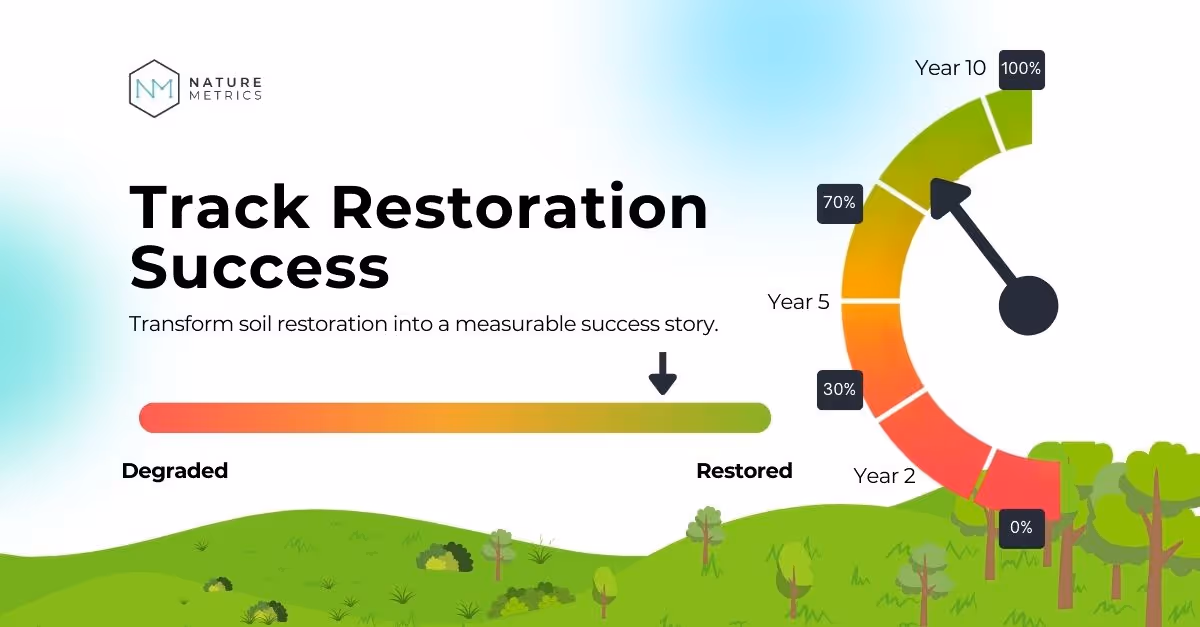 NM NATURE METRICS

Track Restoration Success

Transform soil restoration into a measurable success story.

Degraded

Restored

Year 10

100%

70%

Year 5

30%

Year 2

0%